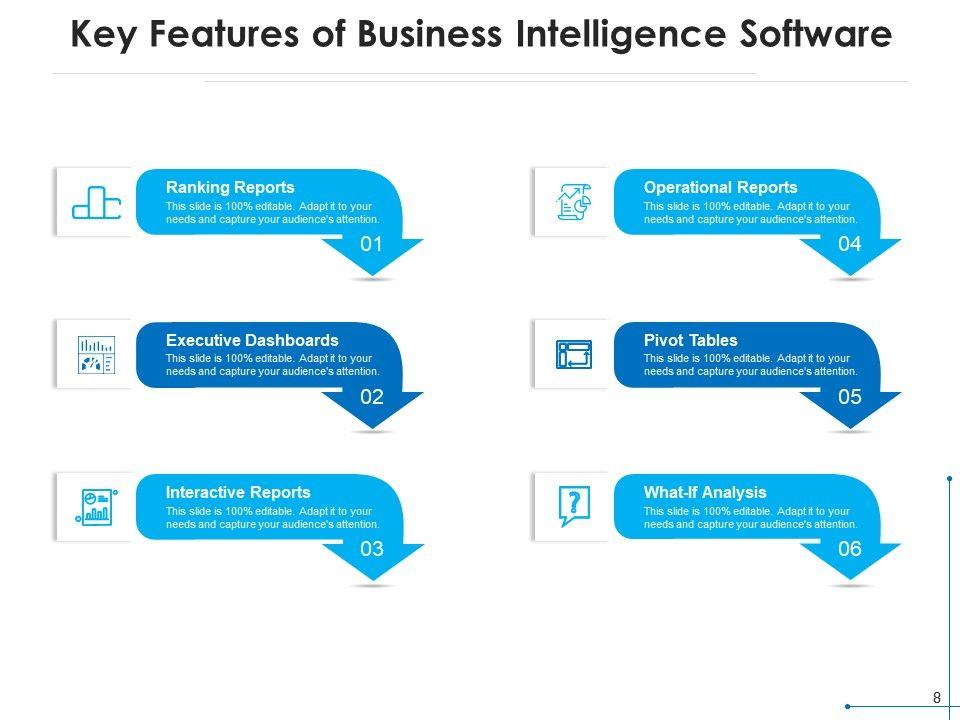 Key Features of Business Intelligence Software

Ranking Reports
This slide is 100% editable. Adapt it to your needs and capture your audience's attention.
01

Executive Dashboards
This slide is 100% editable. Adapt it to your needs and capture your audience's attention.
02

Interactive Reports
This slide is 100% editable. Adapt it to your needs and capture your audience's attention.
03

Operational Reports
This slide is 100% editable. Adapt it to your needs and capture your audience's attention.
04

Pivot Tables
This slide is 100% editable. Adapt it to your needs and capture your audience's attention.
05

What-If Analysis
This slide is 100% editable. Adapt it to your needs and capture your audience's attention.
06

8